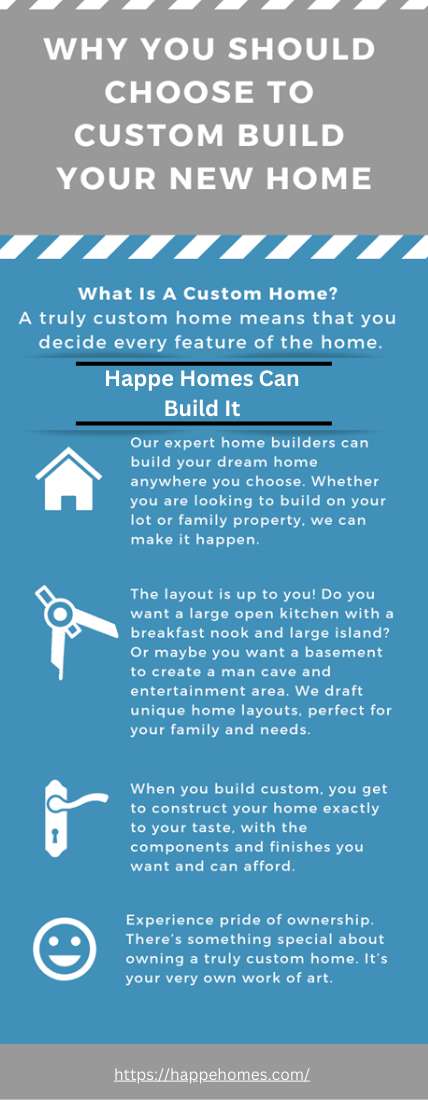 WHY YOU SHOULD CHOOSE TO CUSTOM BUILD YOUR NEW HOME

What Is A Custom Home?
A truly custom home means that you decide every feature of the home.

Happe Homes Can Build It

Our expert home builders can build your dream home anywhere you choose. Whether you are looking to build on your lot or family property, we can make it happen.

The layout is up to you! Do you want a large open kitchen with a breakfast nook and large island? Or maybe you want a basement to create a man cave and entertainment area. We draft unique home layouts, perfect for your family and needs.

When you build custom, you get to construct your home exactly to your taste, with the components and finishes you want and can afford.

Experience pride of ownership. There's something special about owning a truly custom home. It's your very own work of art.

https://happehomes.com/